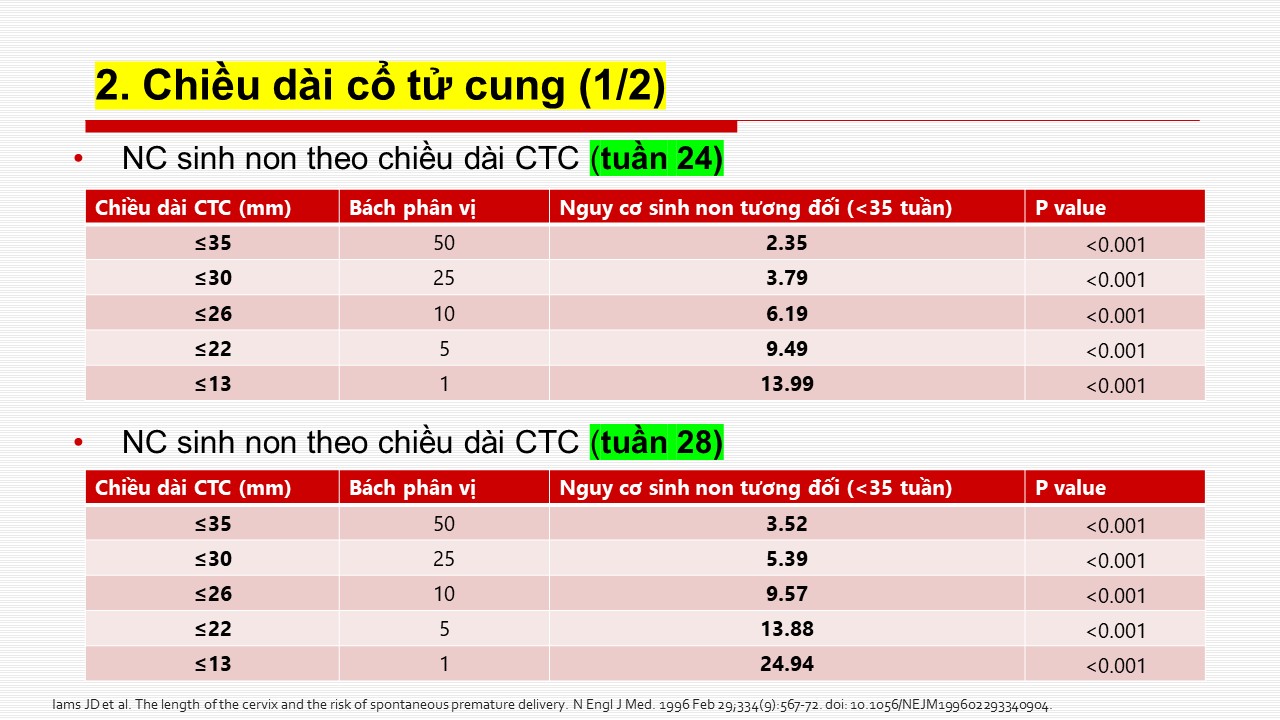 2. Chiều dài cổ tử cung (1/2)

• NC sinh non theo chiều dài CTC (tuần 24)

| Chiều dài CTC (mm) | Bách phân vị | Nguy cơ sinh non tương đối (<35 tuần) | P value |
|---|---|---|---|
| ≤35 | 50 | 2.35 | <0.001 |
| ≤30 | 25 | 3.79 | <0.001 |
| ≤26 | 10 | 6.19 | <0.001 |
| ≤22 | 5 | 9.49 | <0.001 |
| ≤13 | 1 | 13.99 | <0.001 |

• NC sinh non theo chiều dài CTC (tuần 28)

| Chiều dài CTC (mm) | Bách phân vị | Nguy cơ sinh non tương đối (<35 tuần) | P value |
|---|---|---|---|
| ≤35 | 50 | 3.52 | <0.001 |
| ≤30 | 25 | 5.39 | <0.001 |
| ≤26 | 10 | 9.57 | <0.001 |
| ≤22 | 5 | 13.88 | <0.001 |
| ≤13 | 1 | 24.94 | <0.001 |

Iams JD et al. The length of the cervix and the risk of spontaneous premature delivery. N Engl J Med. 1996 Feb 29;334(9):567-72. doi: 10.1056/NEJM199602293340904.